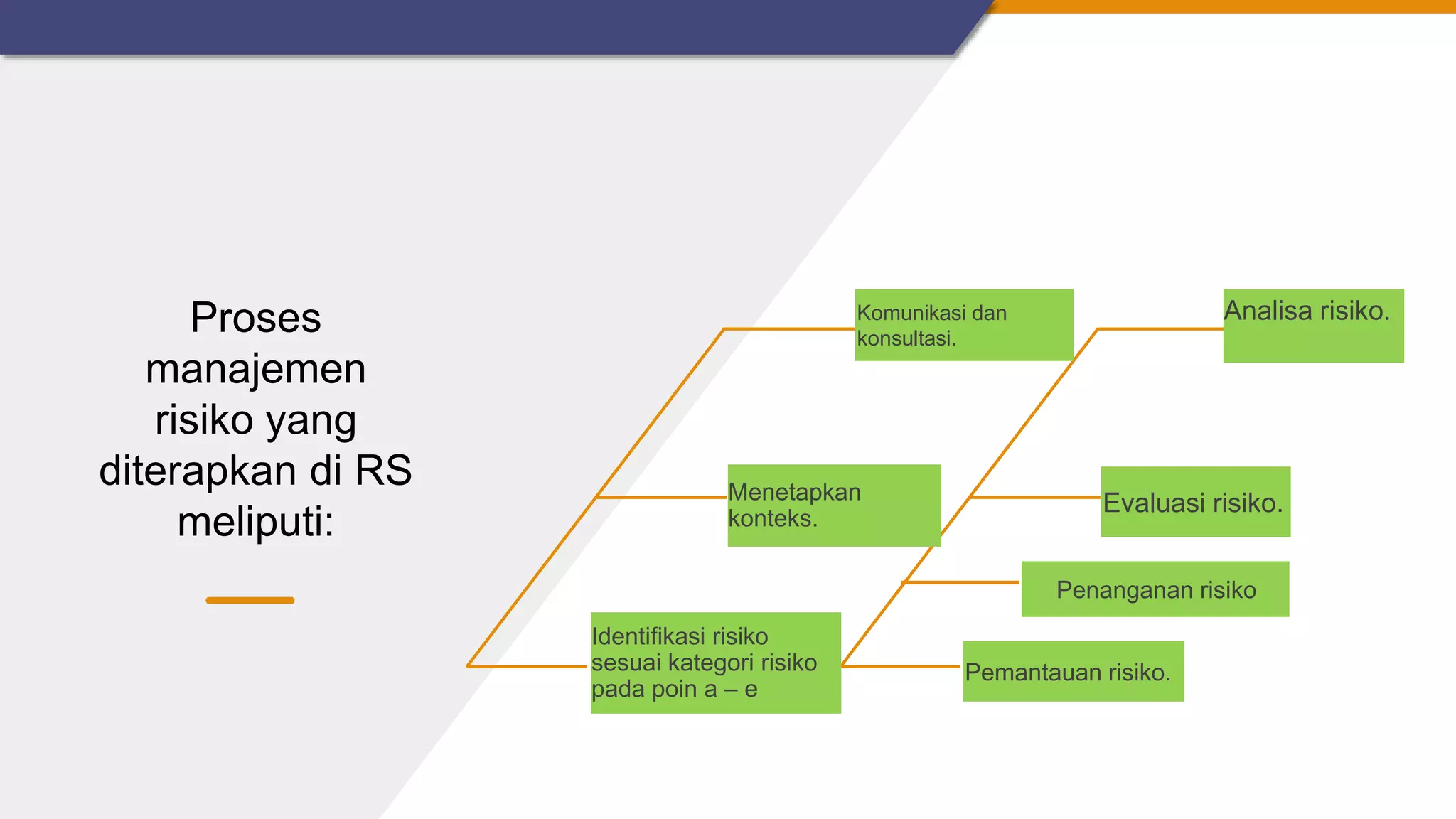 Proses manajemen risiko yang diterapkan di RS meliputi:

Komunikasi dan konsultasi.

Menetapkan konteks.

Identifikasi risiko sesuai kategori risiko pada poin a – e

Analisa risiko.

Evaluasi risiko.

Penanganan risiko

Pemantauan risiko.